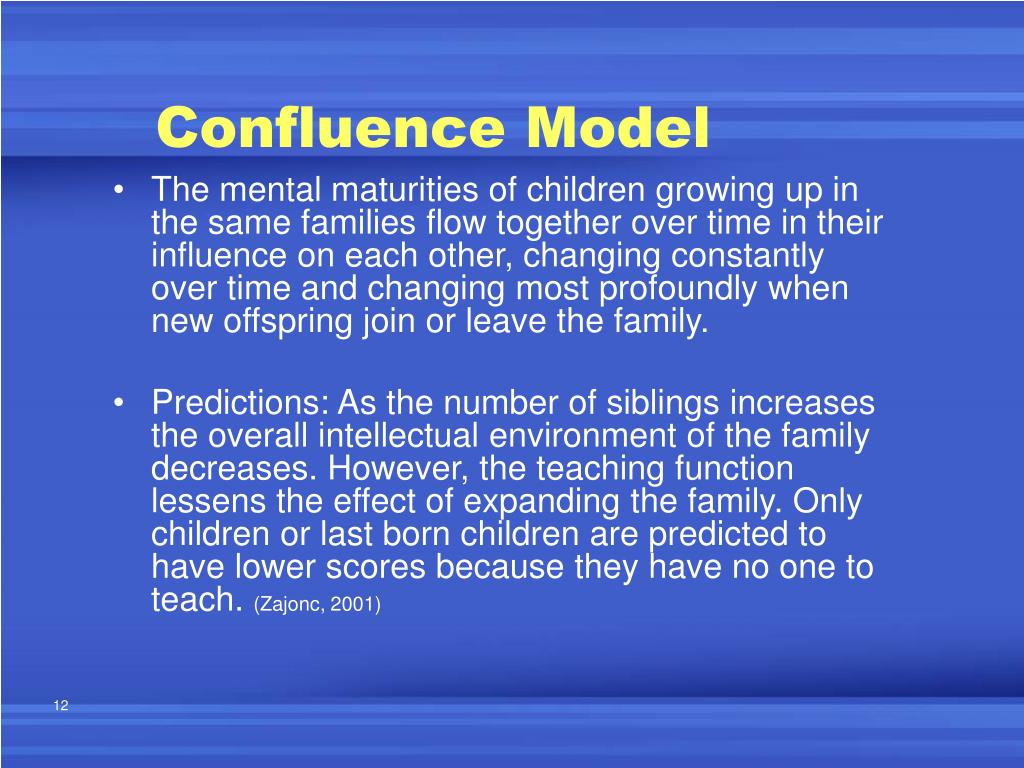 Confluence Model

• The mental maturities of children growing up in the same families flow together over time in their influence on each other, changing constantly over time and changing most profoundly when new offspring join or leave the family.

• Predictions: As the number of siblings increases the overall intellectual environment of the family decreases. However, the teaching function lessens the effect of expanding the family. Only children or last born children are predicted to have lower scores because they have no one to teach. (Zajonc, 2001)

12